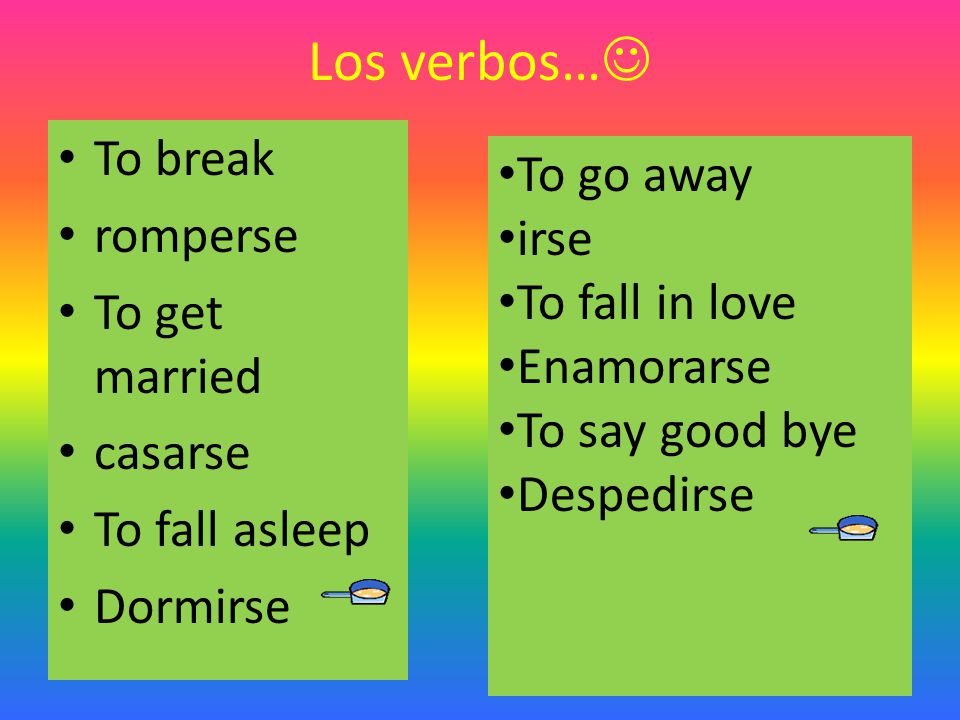 Los verbos…☺

• To break
• romperse
• To get married
• casarse
• To fall asleep
• Dormirse

•To go away
•irse
•To fall in love
•Enamorarse
•To say good bye
•Despedirse